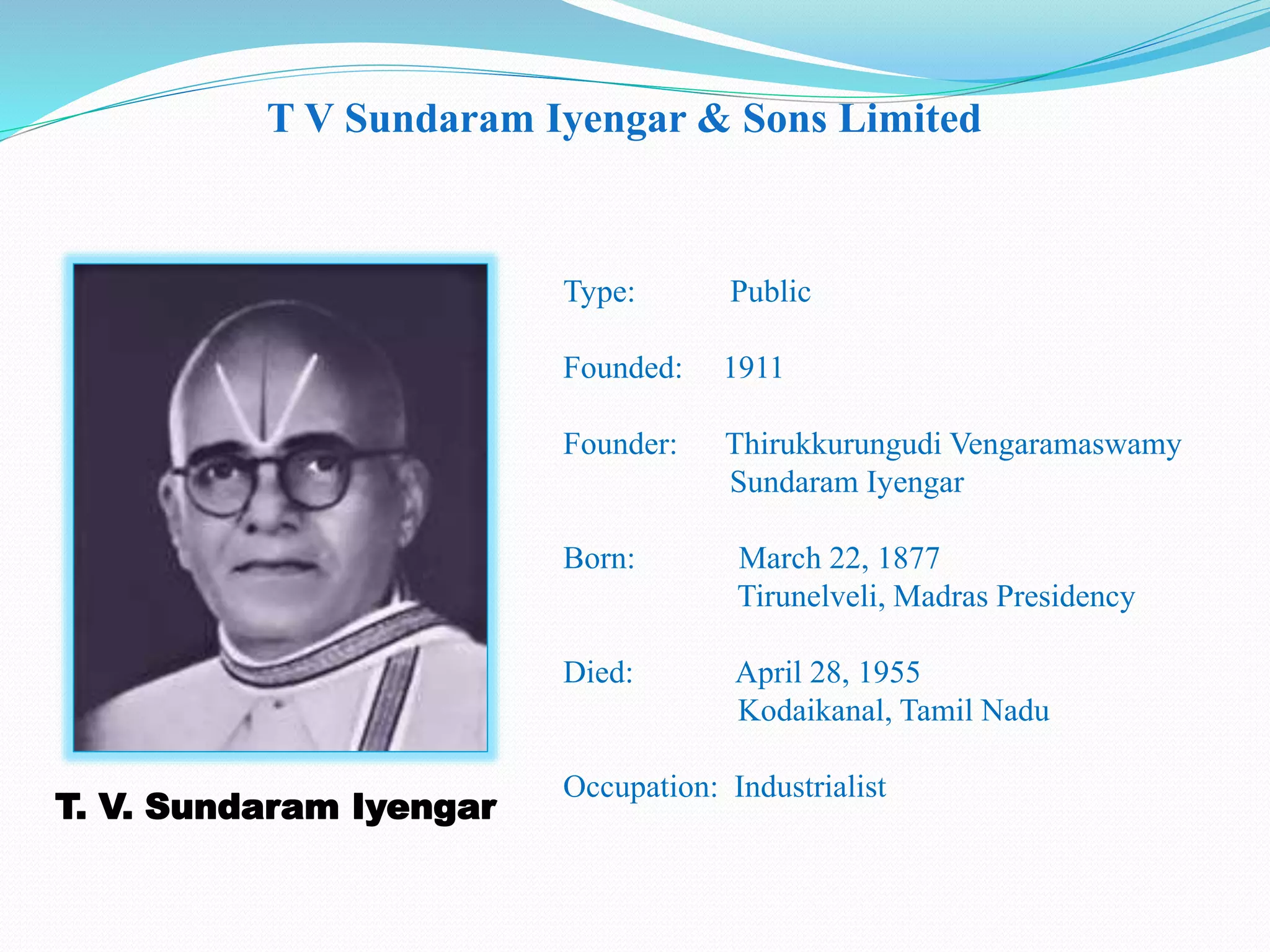 T V Sundaram Iyengar & Sons Limited

T. V. Sundaram Iyengar

Type: Public

Founded: 1911

Founder: Thirukkurungudi Vengaramaswamy Sundaram Iyengar

Born: March 22, 1877
Tirunelveli, Madras Presidency

Died: April 28, 1955
Kodaikanal, Tamil Nadu

Occupation: Industrialist